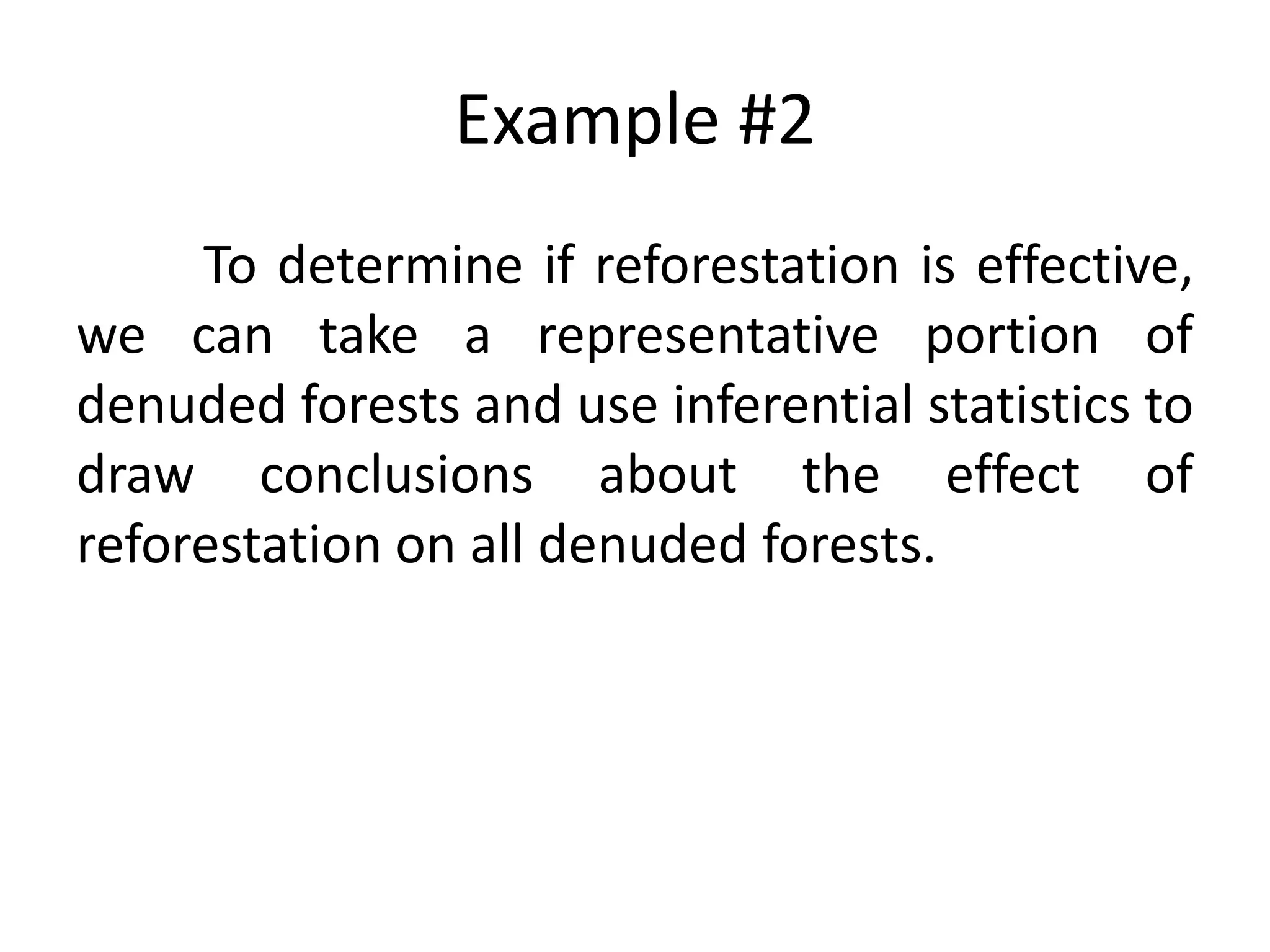 Example #2

To determine if reforestation is effective, we can take a representative portion of denuded forests and use inferential statistics to draw conclusions about the effect of reforestation on all denuded forests.